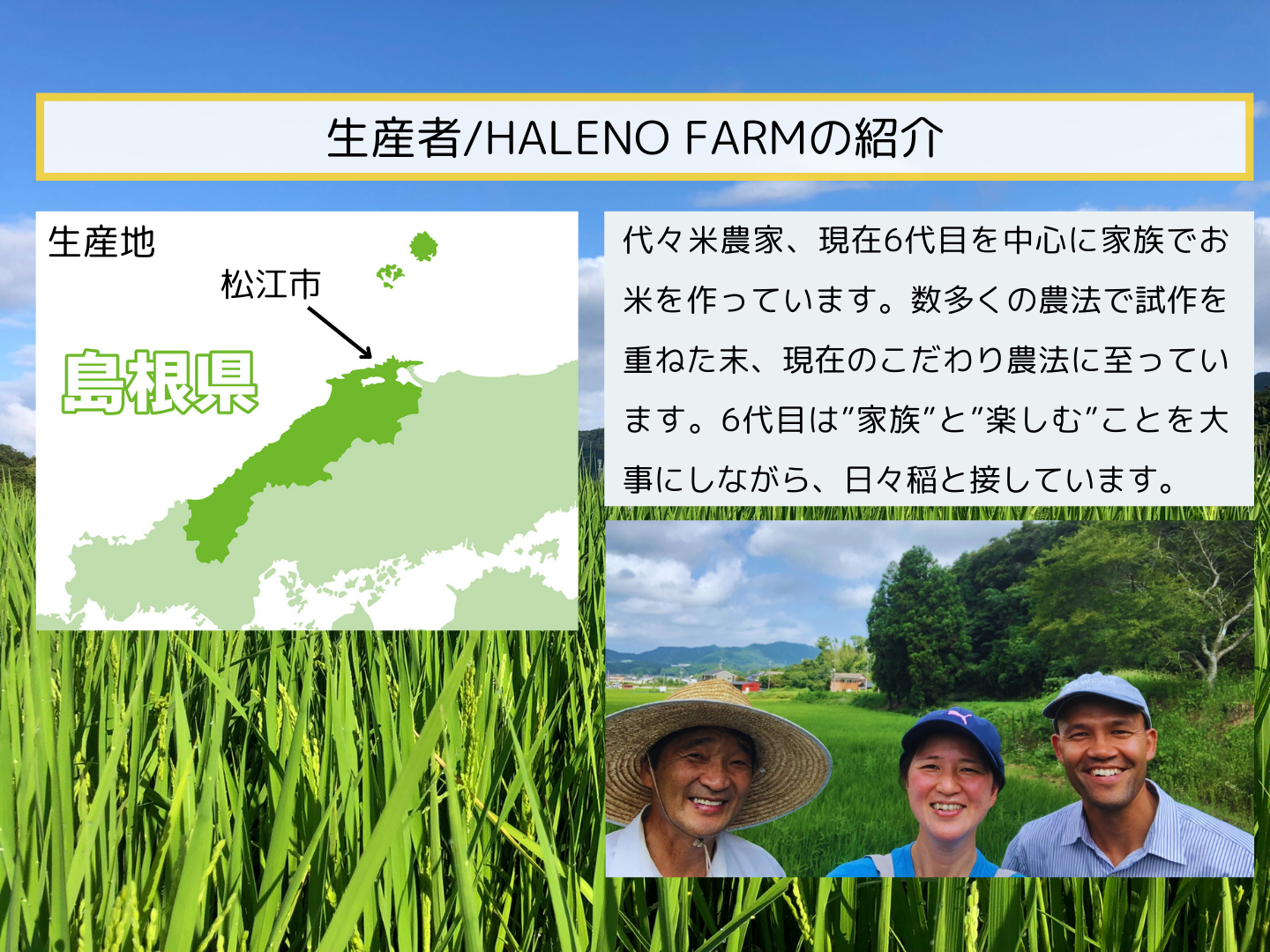 生産者/HALENO FARMの紹介

生産地

松江市

島根県

代々米農家、現在6代目を中心に家族でお米を作っています。数多くの農法で試作を重ねた末、現在のこだわり農法に至っています。6代目は”家族”と”楽しむ”ことを大事にしながら、日々稲と接しています。